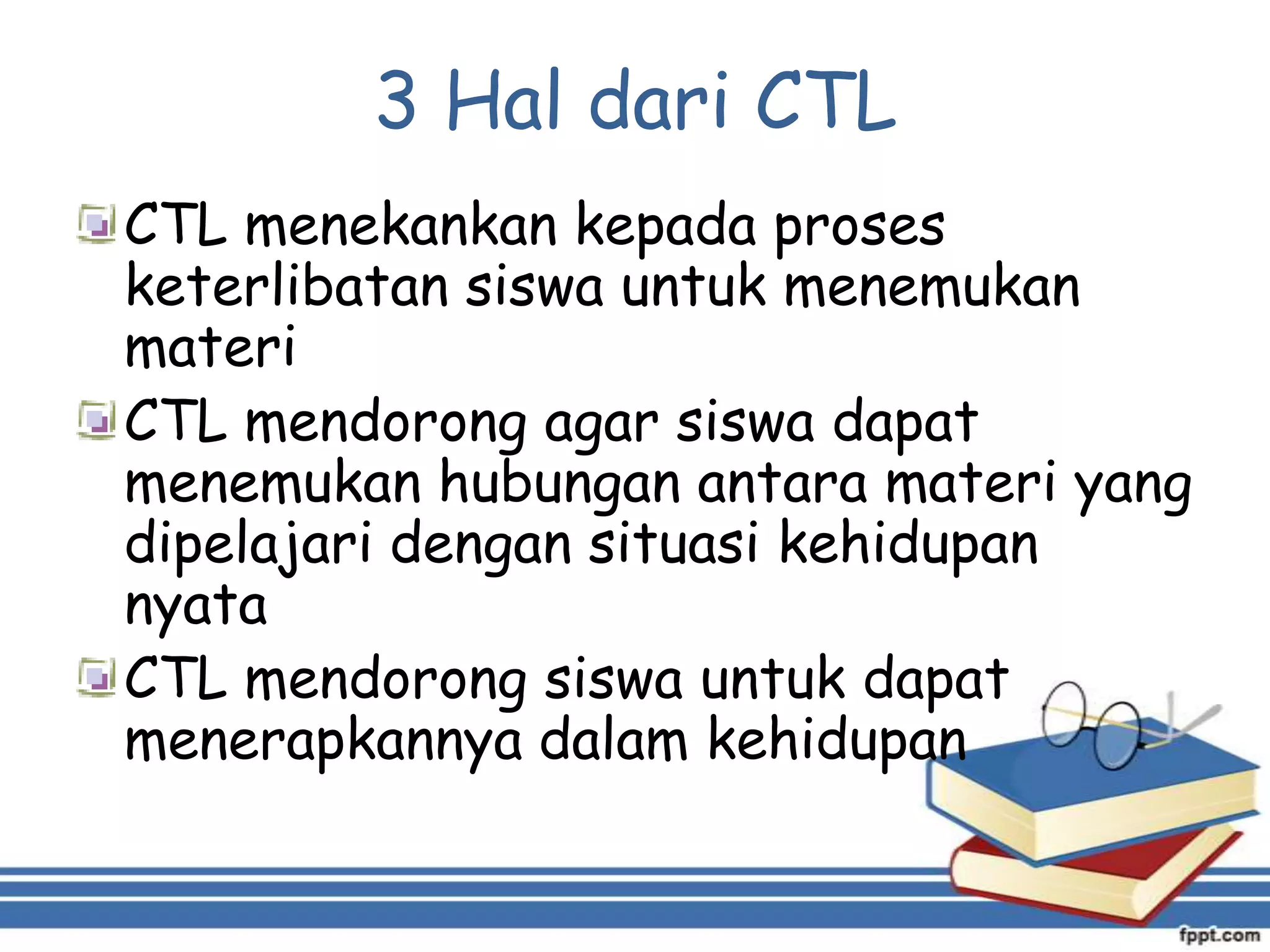 3 Hal dari CTL

CTL menekankan kepada proses keterlibatan siswa untuk menemukan materi

CTL mendorong agar siswa dapat menemukan hubungan antara materi yang dipelajari dengan situasi kehidupan nyata

CTL mendorong siswa untuk dapat menerapkannya dalam kehidupan

fppt.com